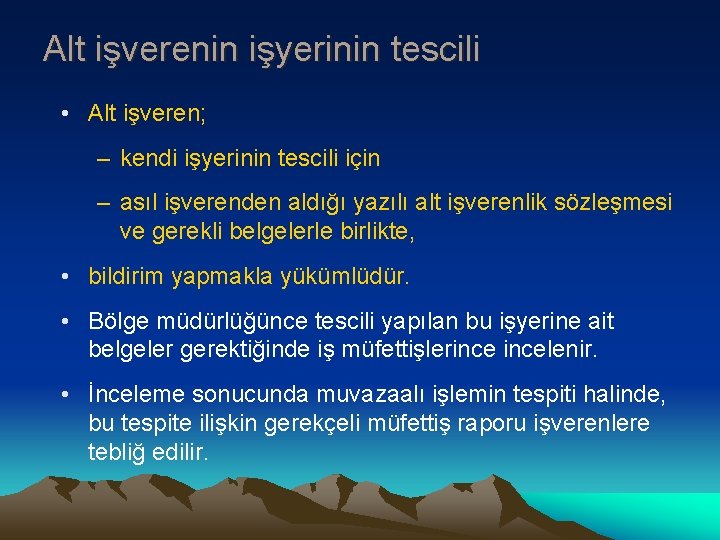 Alt işverenin işyerinin tescili

• Alt işveren;

– kendi işyerinin tescili için

– asıl işverenden aldığı yazılı alt işverenlik sözleşmesi ve gerekli belgelerle birlikte,

• bildirim yapmakla yükümlüdür.

• Bölge müdürlüğünce tescili yapılan bu işyerine ait belgeler gerektiğinde iş müfettişlerince incelenir.

• İnceleme sonucunda muvazaalı işlemin tespiti halinde, bu tespite ilişkin gerekçeli müfettiş raporu işverenlere tebliğ edilir.